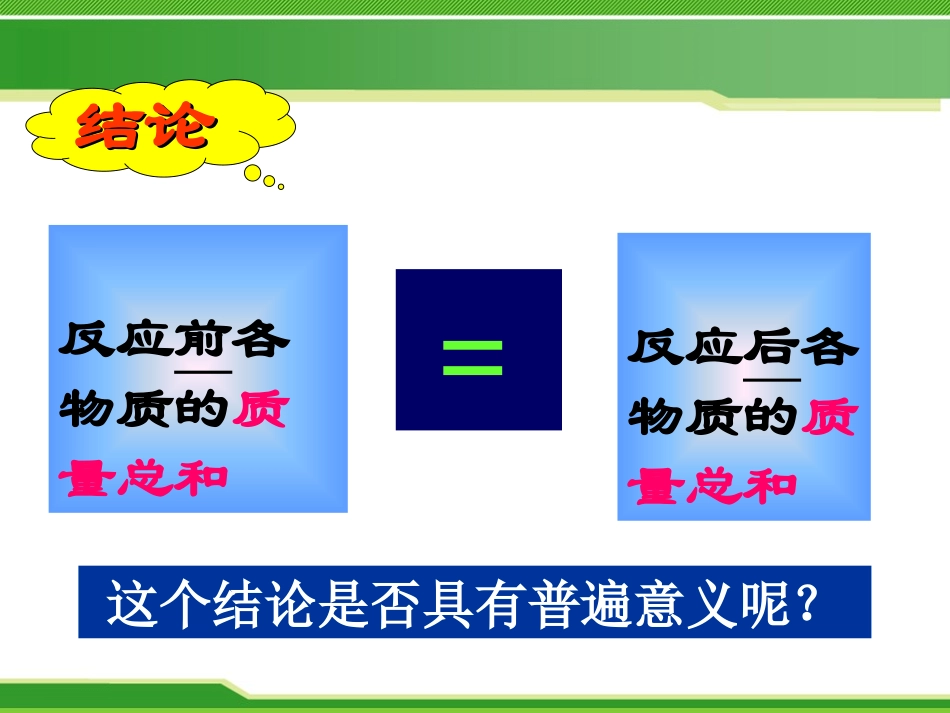 结论

反应前各物质的质量总和

=

反应后各物质的质量总和

这个结论是否具有普遍意义呢？